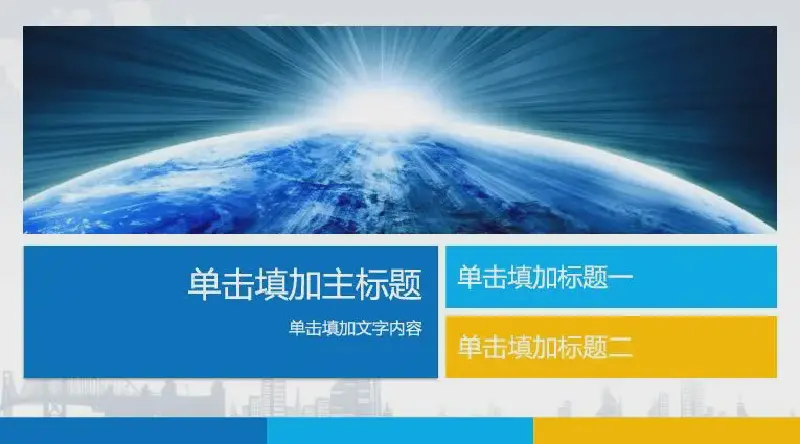 单击填加主标题

单击填加文字内容

单击填加标题一

单击填加标题二